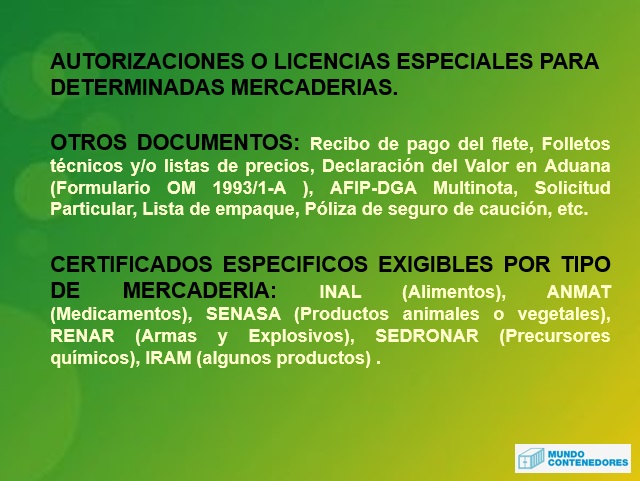 AUTORIZACIONES O LICENCIAS ESPECIALES PARA DETERMINADAS MERCADERIAS.

OTROS DOCUMENTOS: Recibo de pago del flete, Folletos técnicos y/o listas de precios, Declaración del Valor en Aduana (Formulario OM 1993/1-A ), AFIP-DGA Multinota, Solicitud Particular, Lista de empaque, Póliza de seguro de caución, etc.

CERTIFICADOS ESPECIFICOS EXIGIBLES POR TIPO DE MERCADERIA: INAL (Alimentos), ANMAT (Medicamentos), SENASA (Productos animales o vegetales), RENAR (Armas y Explosivos), SEDRONAR (Precursores químicos), IRAM (algunos productos) .

MUNDO CONTENEDORES